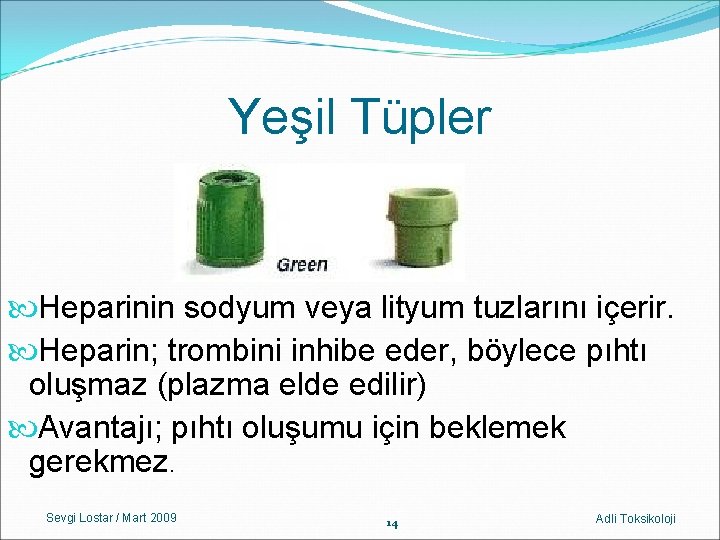 Yeşil Tüpler

Green

Heparinin sodyum veya lityum tuzlarını içerir.

Heparin; trombini inhibe eder, böylece pıhtı oluşmaz (plazma elde edilir)

Avantajı; pıhtı oluşumu için beklemek gerekmez.

Sevgi Lostar / Mart 2009

14

Adli Toksikoloji